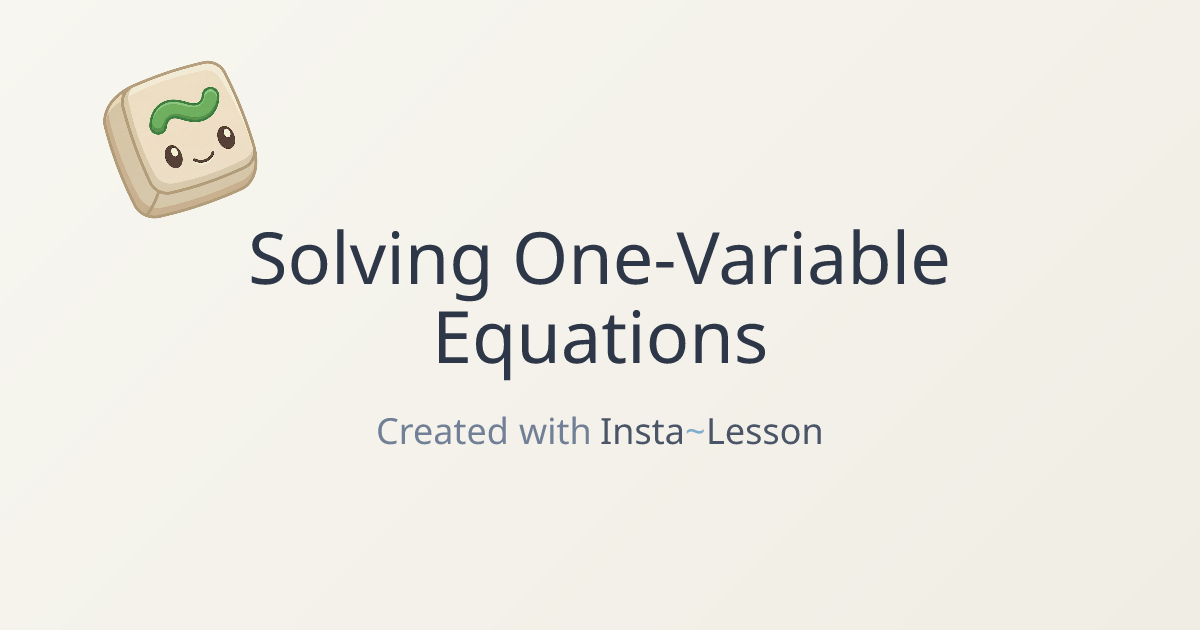 Solving One-Variable Equations

Created with Insta~Lesson